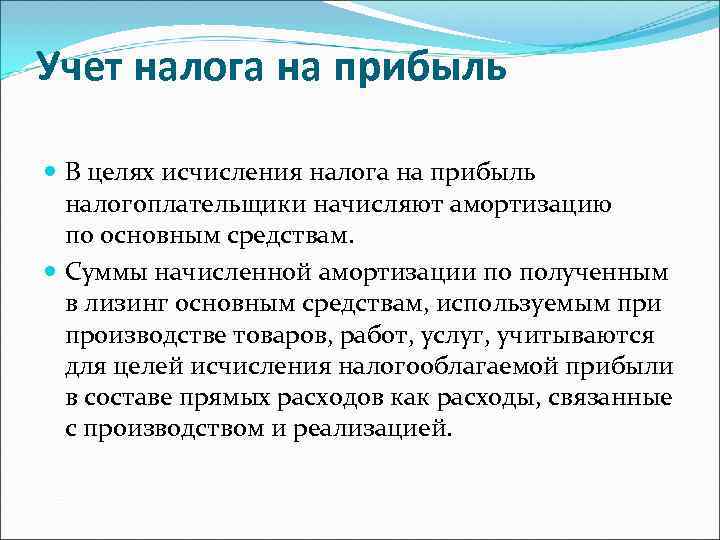 Учет налога на прибыль

В целях исчисления налога на прибыль налогоплательщики начисляют амортизацию по основным средствам.

Суммы начисленной амортизации по полученным в лизинг основным средствам, используемым при производстве товаров, работ, услуг, учитываются для целей исчисления налогооблагаемой прибыли в составе прямых расходов как расходы, связанные с производством и реализацией.